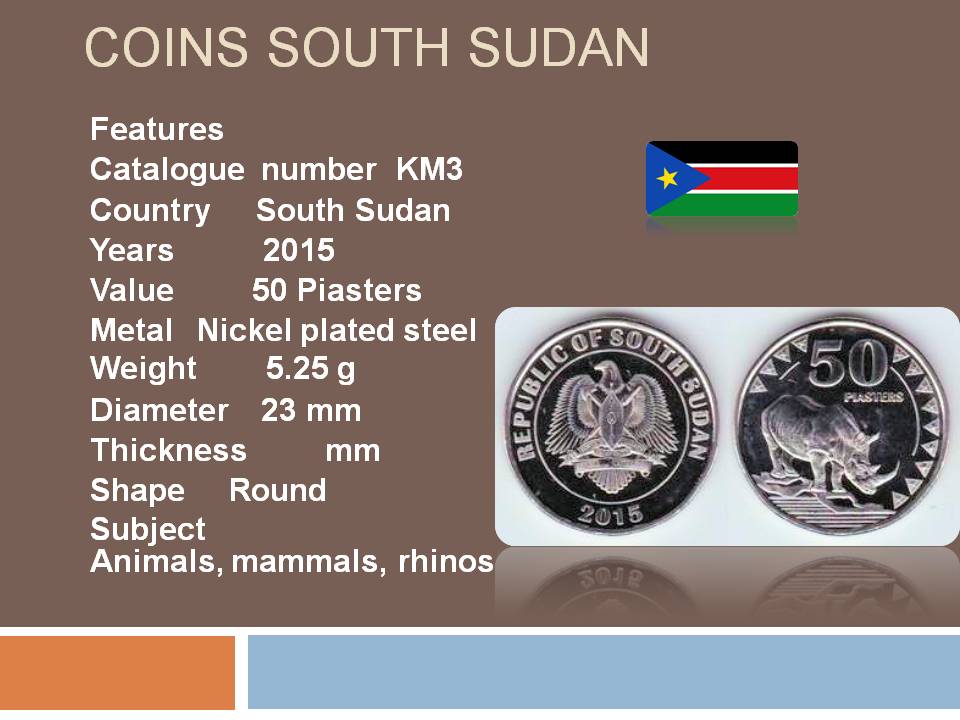 COINS SOUTH SUDAN

Features
Catalogue number KM3
Country South Sudan
Years 2015
Value 50 Piasters
Metal Nickel plated steel
Weight 5.25 g
Diameter 23 mm
Thickness mm
Shape Round
Subject
Animals, mammals, rhinos

REPUBLIC OF SOUTH SUDAN
2015

50
PIASTERS